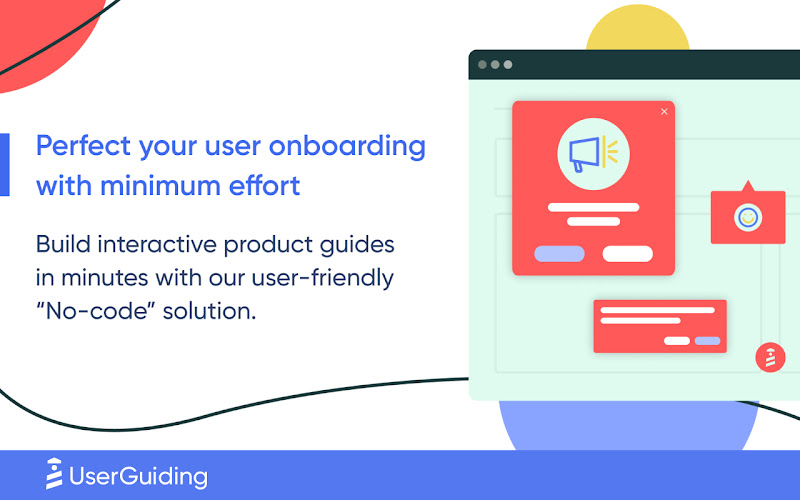 Perfect your user onboarding with minimum effort

Build interactive product guides in minutes with our user-friendly "No-code" solution.

UserGuiding